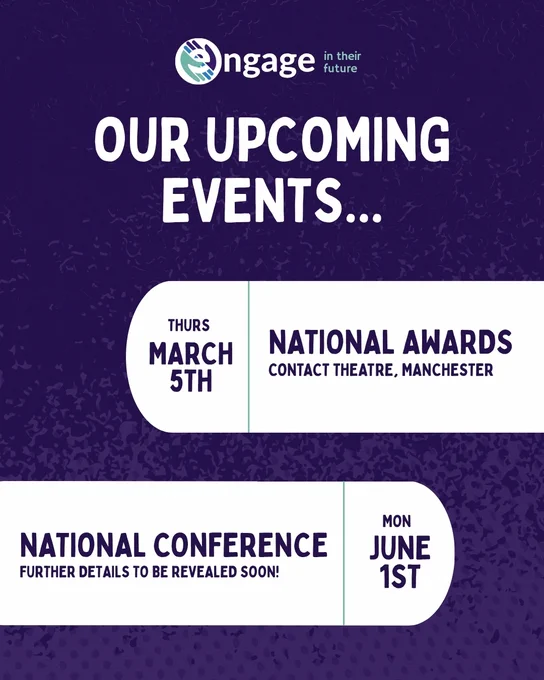 Engage in their future

OUR UPCOMING EVENTS...

THURS
MARCH
5TH

NATIONAL AWARDS
CONTACT THEATRE, MANCHESTER

NATIONAL CONFERENCE
FURTHER DETAILS TO BE REVEALED SOON!

MON
JUNE
1ST